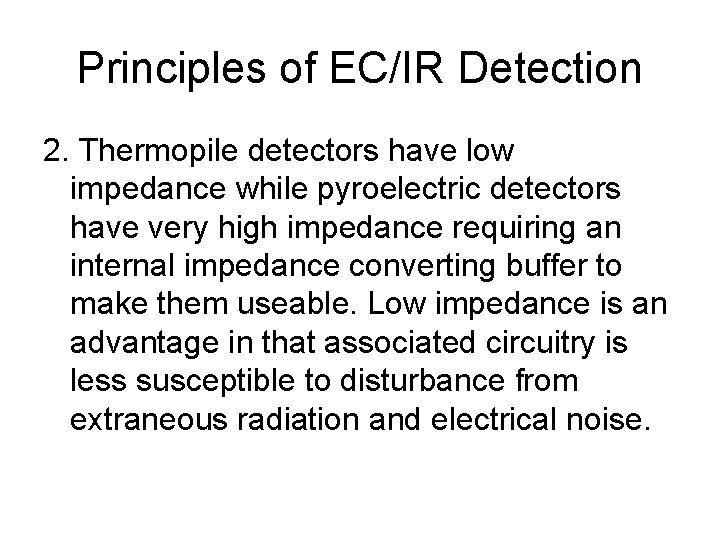 Principles of EC/IR Detection

2. Thermopile detectors have low impedance while pyroelectric detectors have very high impedance requiring an internal impedance converting buffer to make them useable. Low impedance is an advantage in that associated circuitry is less susceptible to disturbance from extraneous radiation and electrical noise.